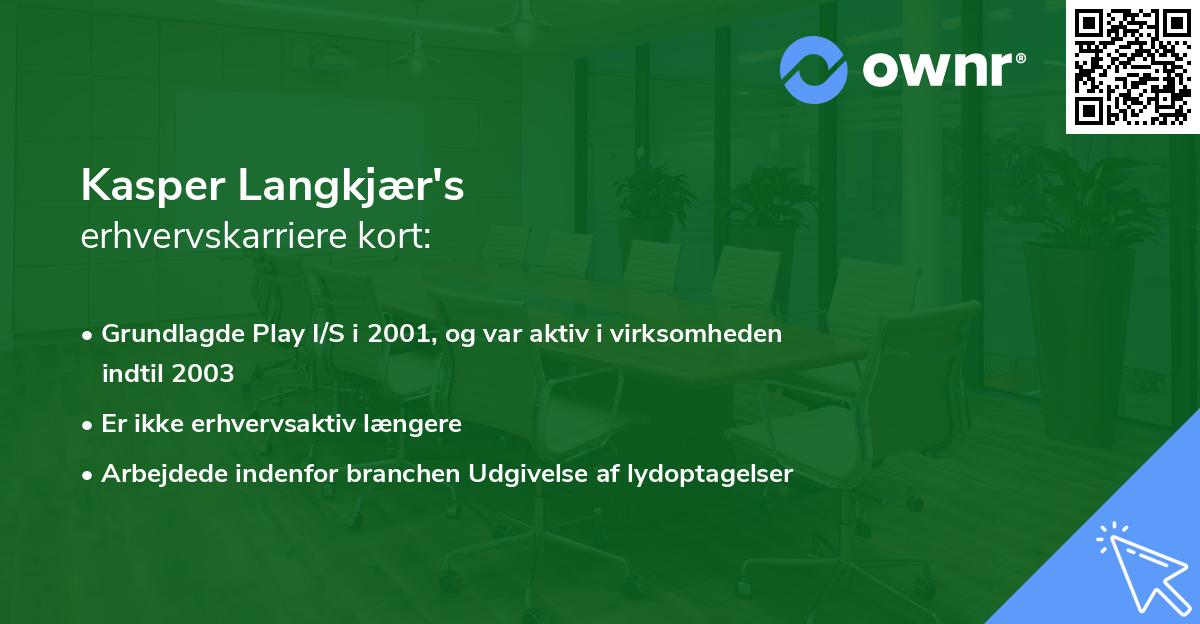 ownr®

Kasper Langkjær's
erhvervskarriere kort:

• Grundlagde Play I/S i 2001, og var aktiv i virksomheden indtil 2003
• Er ikke erhvervsaktiv længere
• Arbejdede indenfor branchen Udgivelse af lydoptagelser